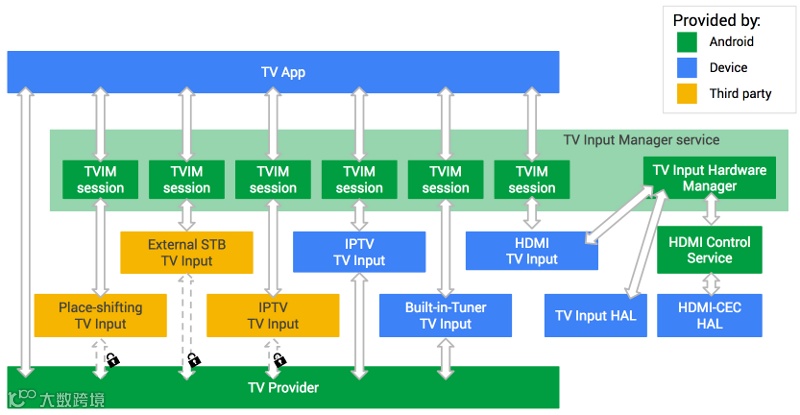 Provided by:
Android
Device
Third party

TV App

TV Input Manager service

TVIM session

TVIM session

TVIM session

TVIM session

TVIM session

TVIM session

TV Input Hardware Manager

External STB TV Input

IPTV TV Input

HDMI TV Input

HDMI Control Service

Place-shifting TV Input

IPTV TV Input

Built-in-Tuner TV Input

TV Input HAL

HDMI-CEC HAL

TV Provider

大数跨境